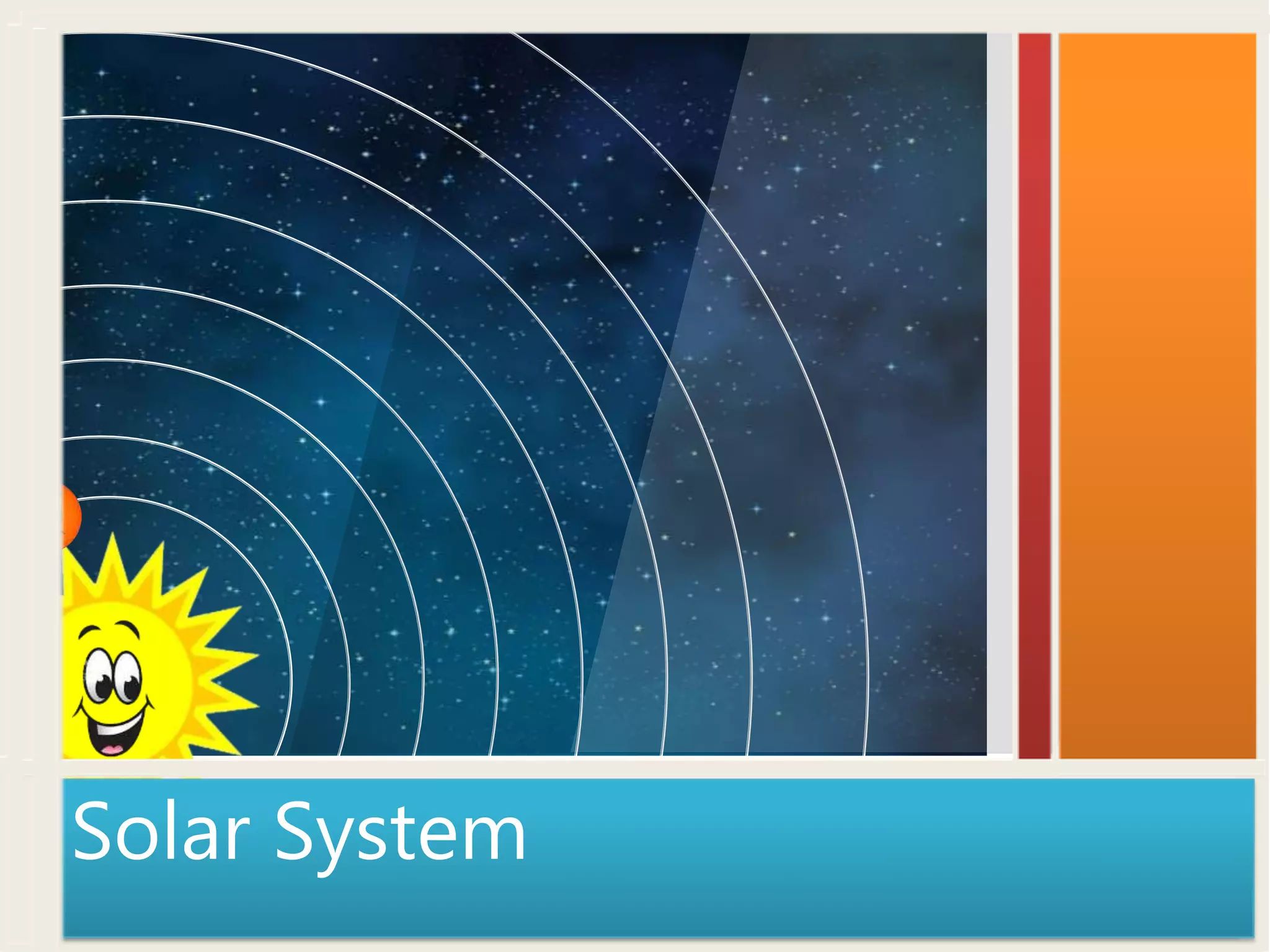 Solar System